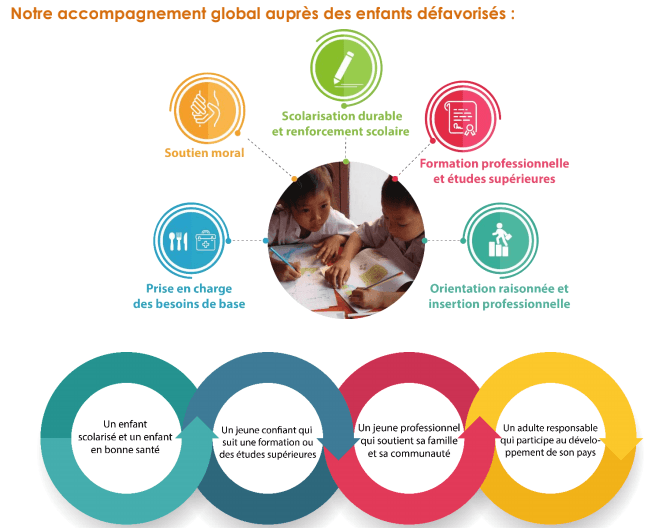 Notre accompagnement global auprès des enfants défavorisés :

Scolarisation durable et renforcement scolaire

Soutien moral

Formation professionnelle et études supérieures

Prise en charge des besoins de base

Orientation raisonnée et insertion professionnelle

Un enfant scolarisé et un enfant en bonne santé

Un jeune confiant qui suit une formation ou des études supérieures

Un jeune professionnel qui soutient sa famille et sa communauté

Un adulte responsable qui participe au développement de son pays